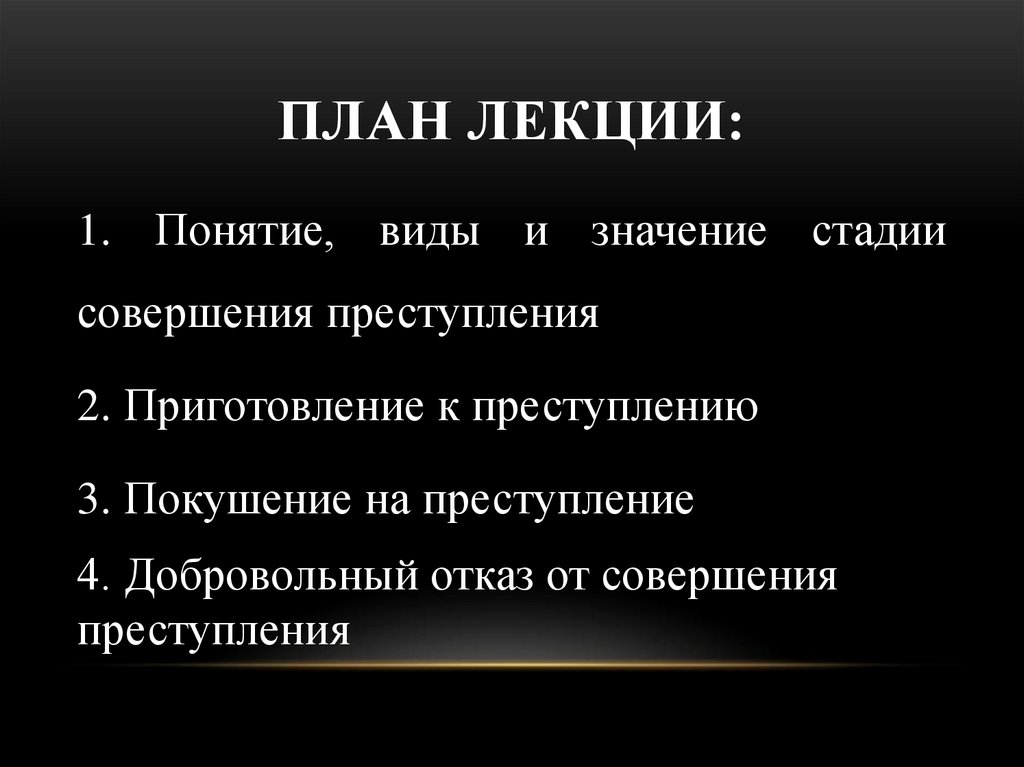 ПЛАН ЛЕКЦИИ:

1. Понятие, виды и значение стадии совершения преступления

2. Приготовление к преступлению

3. Покушение на преступление

4. Добровольный отказ от совершения преступления